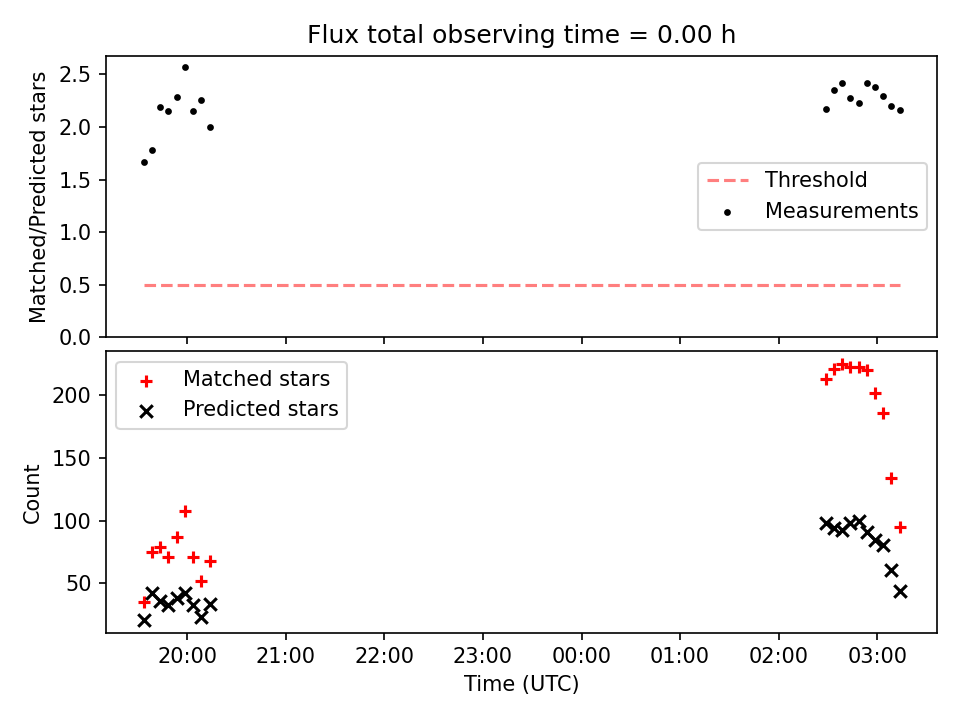 Flux total observing time = 0.00 h

Matched/Predicted stars

2.5
2.0
1.5
1.0
0.5
0.0

Threshold
Measurements

Matched stars
Predicted stars

Count

200
150
100
50

20:00
21:00
22:00
23:00
00:00
01:00
02:00
03:00

Time (UTC)